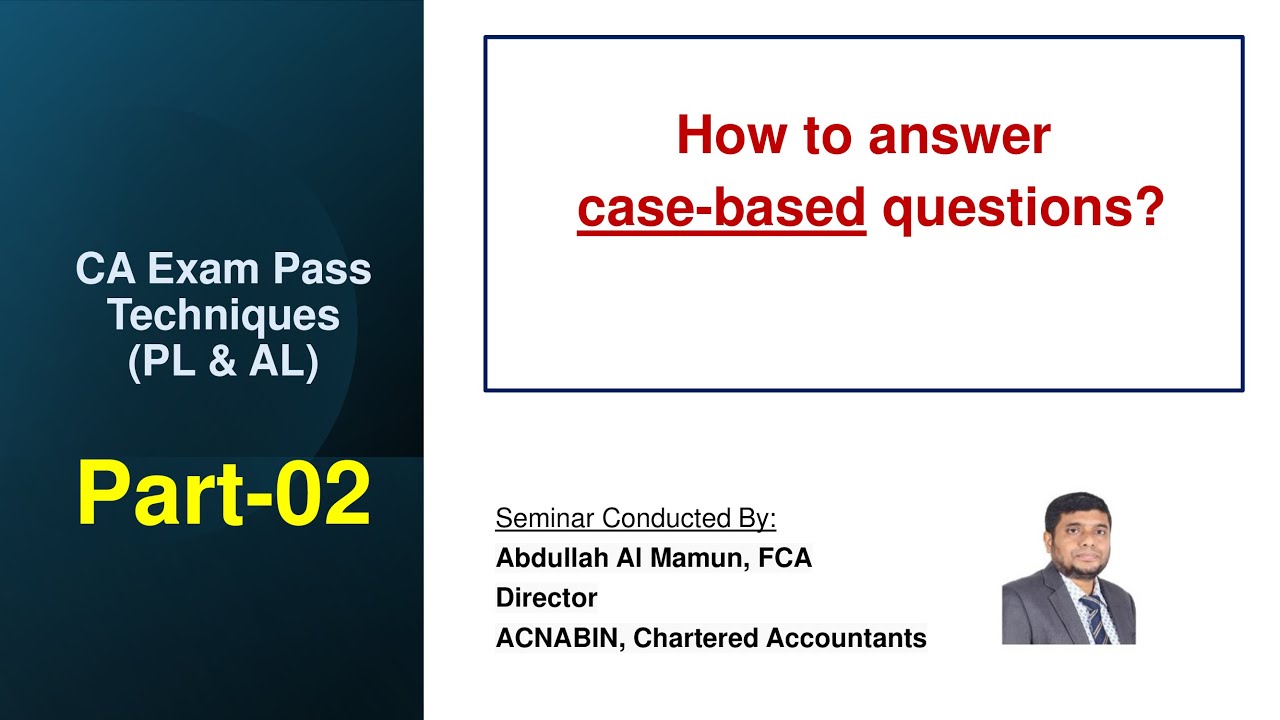 CA Exam Pass Techniques (PL & AL)

Part-02

How to answer case-based questions?

Seminar Conducted By:
Abdullah Al Mamun, FCA
Director
ACNABIN, Chartered Accountants